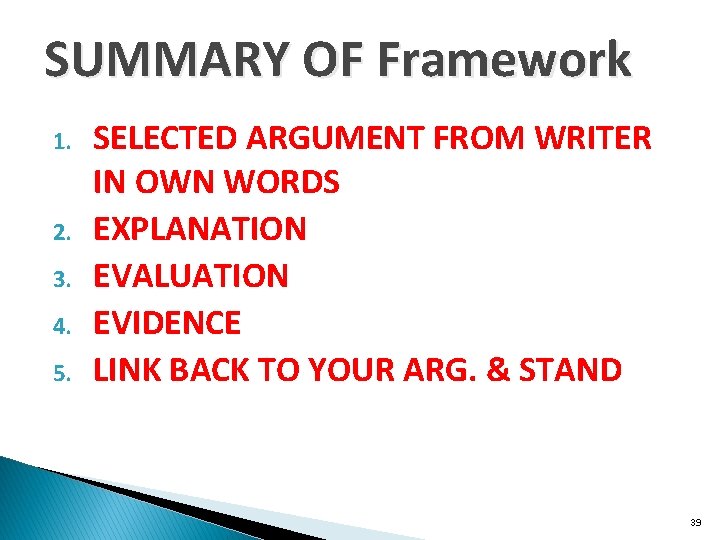 SUMMARY OF Framework

1. SELECTED ARGUMENT FROM WRITER IN OWN WORDS
2. EXPLANATION
3. EVALUATION
4. EVIDENCE
5. LINK BACK TO YOUR ARG. & STAND

39